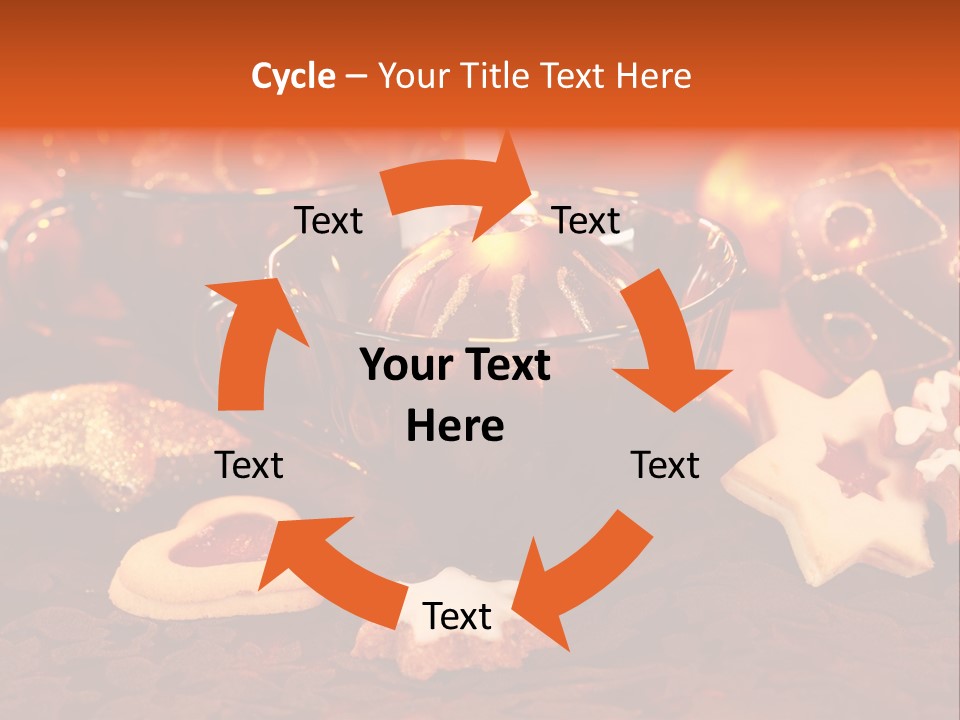 Cycle – Your Title Text Here

Text

Text

Your Text Here

Text

Text

Text